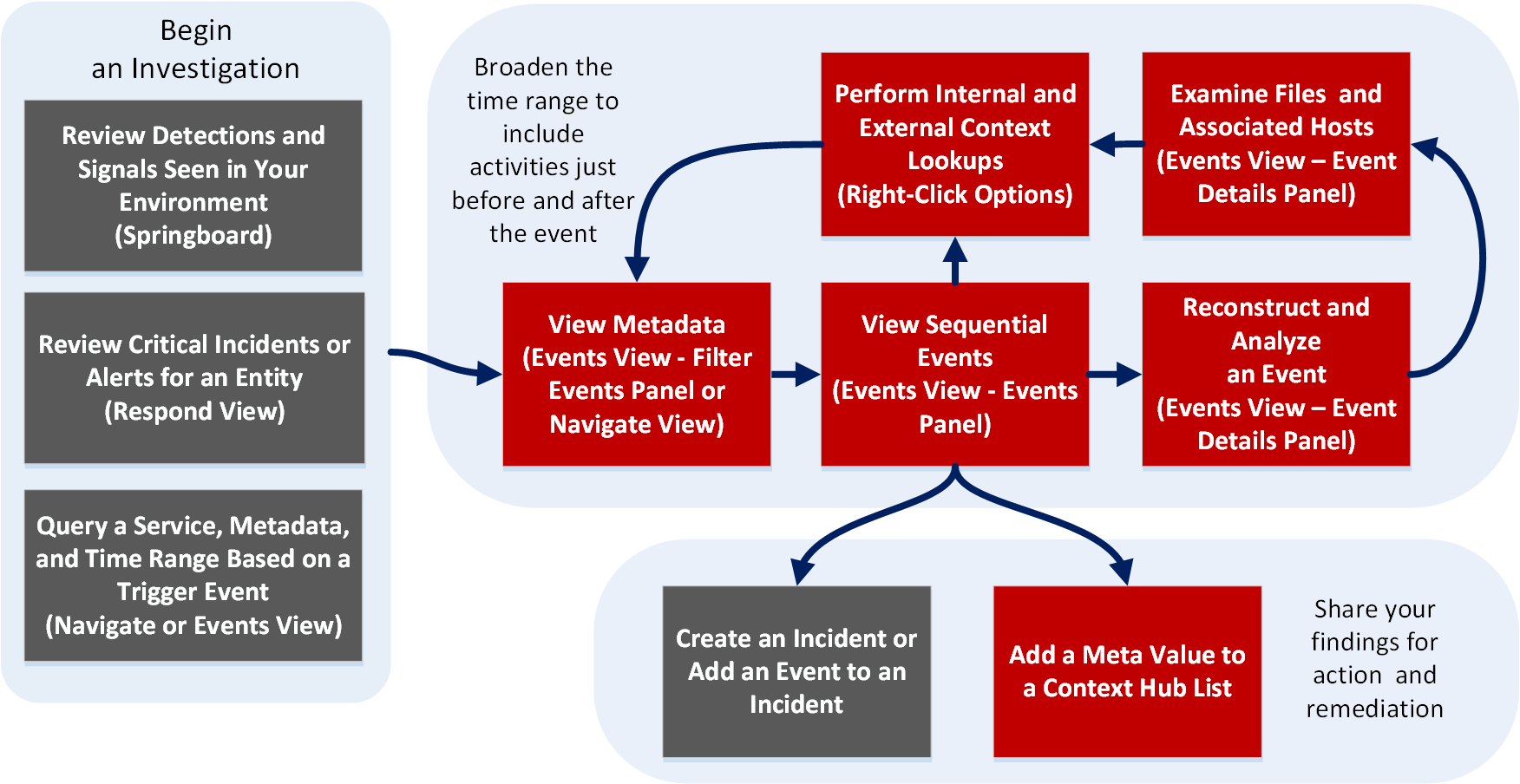 Begin an Investigation

Review Detections and Signals Seen in Your Environment (Springboard)

Review Critical Incidents or Alerts for an Entity (Respond View)

Query a Service, Metadata, and Time Range Based on a Trigger Event (Navigate or Events View)

Broaden the time range to include activities just before and after the event

Perform Internal and External Context Lookups (Right-Click Options)

Examine Files and Associated Hosts (Events View – Event Details Panel)

View Metadata (Events View - Filter Events Panel or Navigate View)

View Sequential Events (Events View - Events Panel)

Reconstruct and Analyze an Event (Events View – Event Details Panel)

Create an Incident or Add an Event to an Incident

Add a Meta Value to a Context Hub List

Share your findings for action and remediation